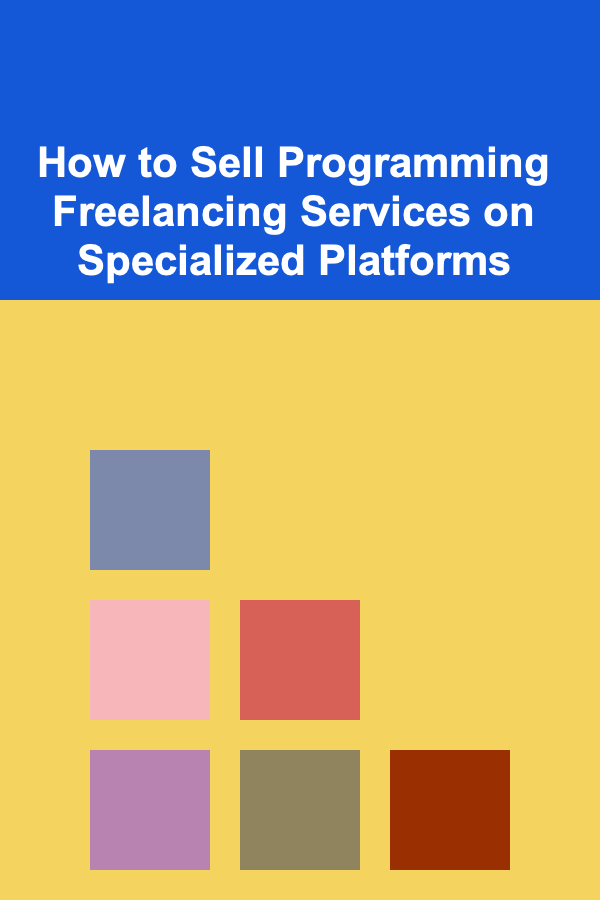 How to Sell Programming Freelancing Services on Specialized Platforms